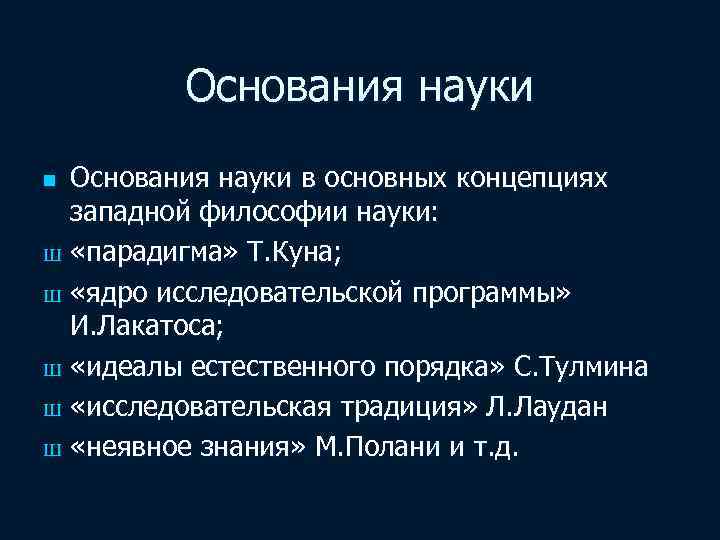 Основания науки

Основания науки в основных концепциях западной философии науки:

ш «парадигма» Т.Куна;

ш «ядро исследовательской программы» И.Лакатоса;

ш «идеалы естественного порядка» С.Тулмина

ш «исследовательская традиция» Л.Лаудан

ш «неявное знания» М.Полани и т.д.